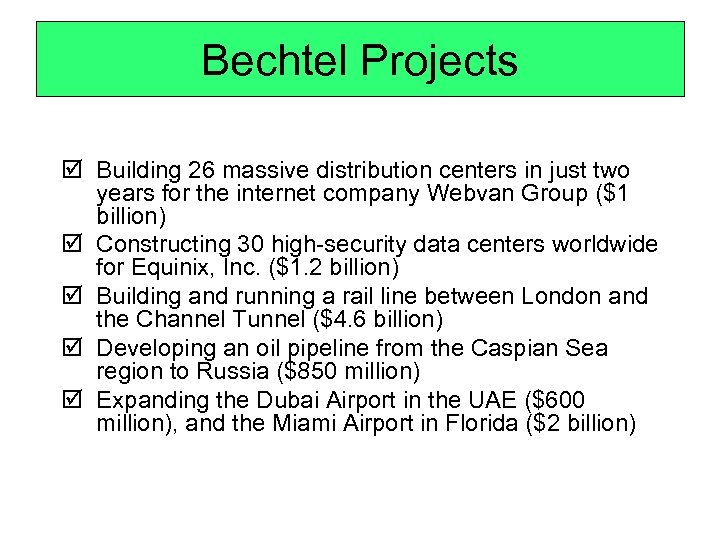 Bechtel Projects

☑ Building 26 massive distribution centers in just two years for the internet company Webvan Group (\$1 billion)

☑ Constructing 30 high-security data centers worldwide for Equinix, Inc. (\$1.2 billion)

☑ Building and running a rail line between London and the Channel Tunnel (\$4.6 billion)

☑ Developing an oil pipeline from the Caspian Sea region to Russia (\$850 million)

☑ Expanding the Dubai Airport in the UAE (\$600 million), and the Miami Airport in Florida (\$2 billion)